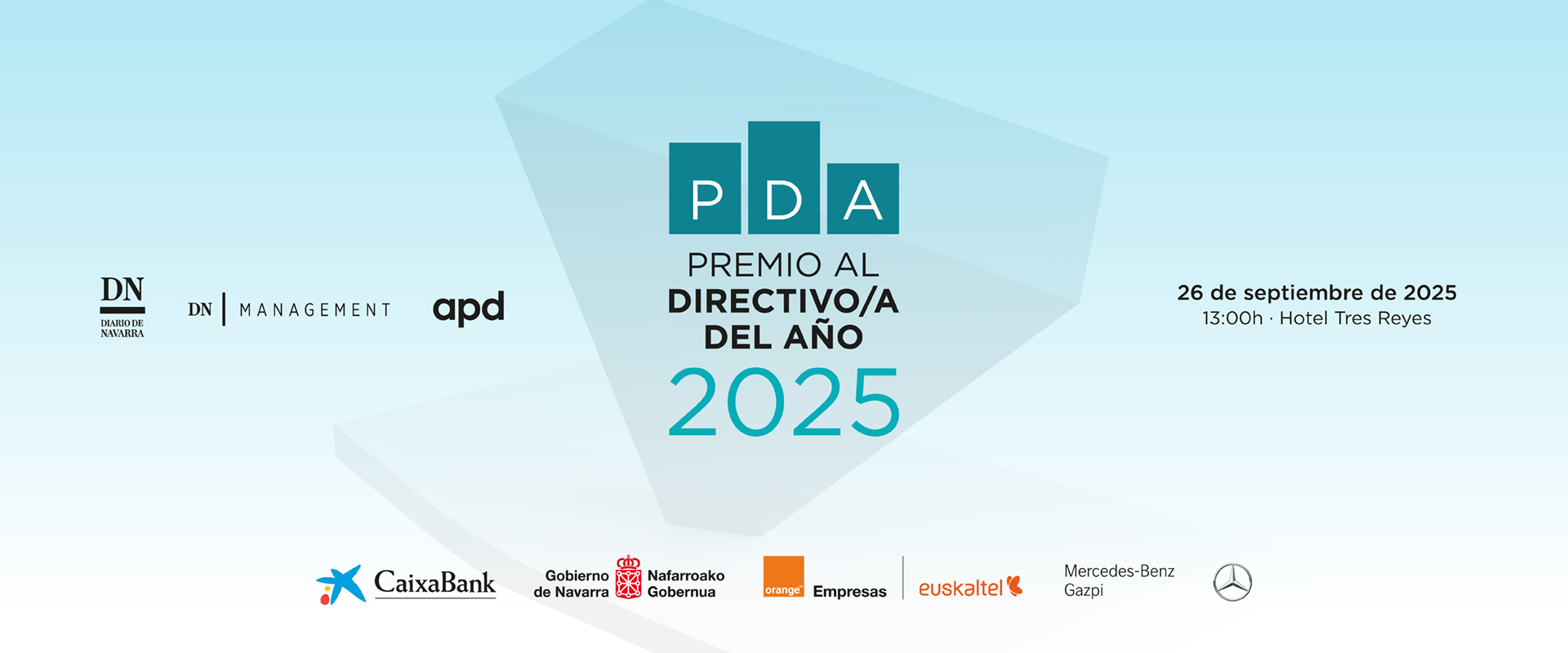 DN
DIARIO DE NAVARRA

DN | MANAGEMENT

apd

P D A
PREMIO AL
DIRECTIVO/A
DEL AÑO
2025

26 de septiembre de 2025
13:00h · Hotel Tres Reyes

CaixaBank

Gobierno de Navarra

Nafarroako Gobernua

orange

Empresas

euskaltel

Mercedes-Benz
Gazpi